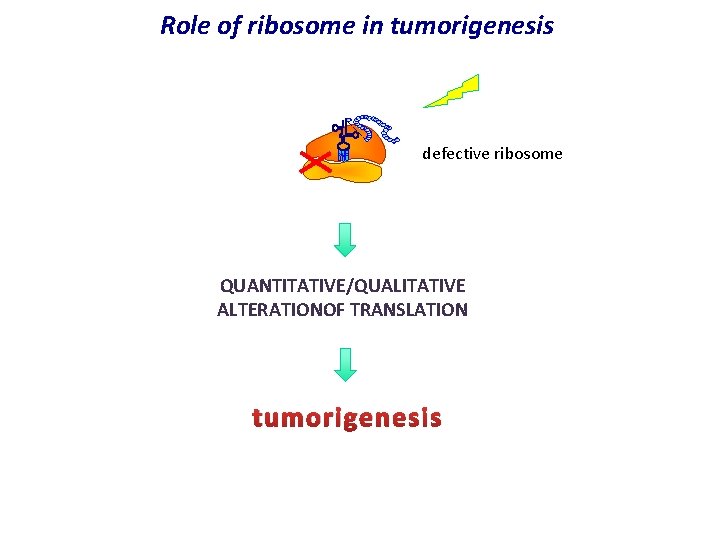 Role of ribosome in tumorigenesis

defective ribosome

QUANTITATIVE/QUALITATIVE ALTERATIONOF TRANSLATION

tumorigenesis